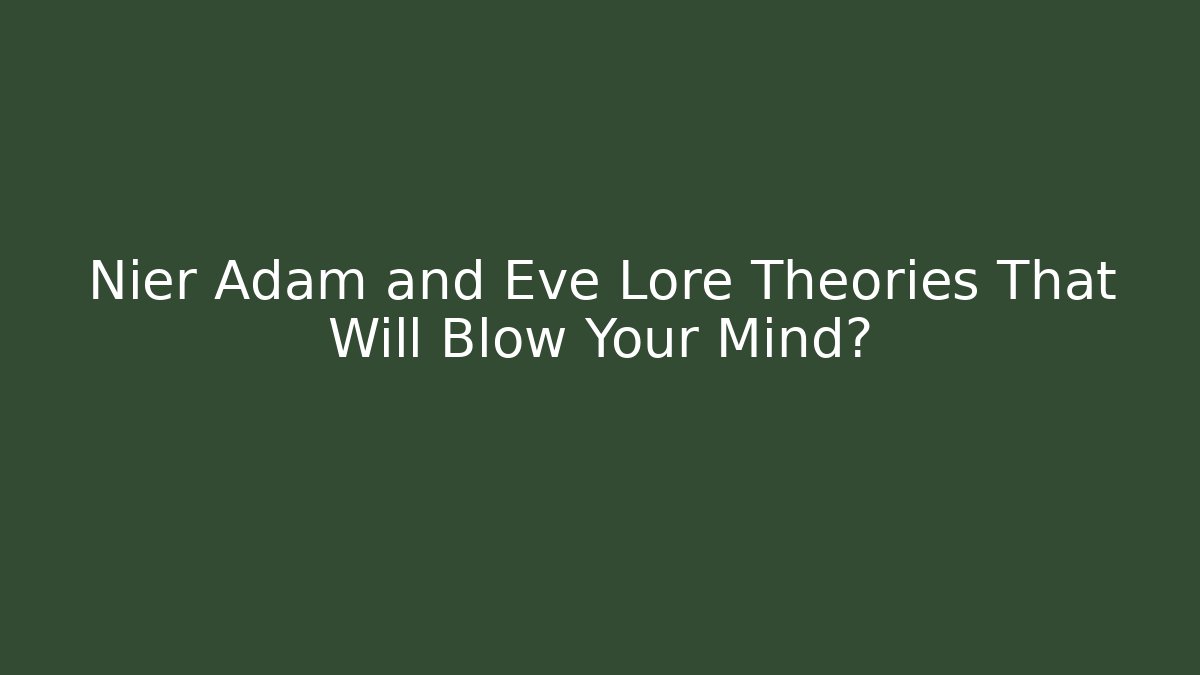 Nier Adam and Eve Lore Theories That Will Blow Your Mind?